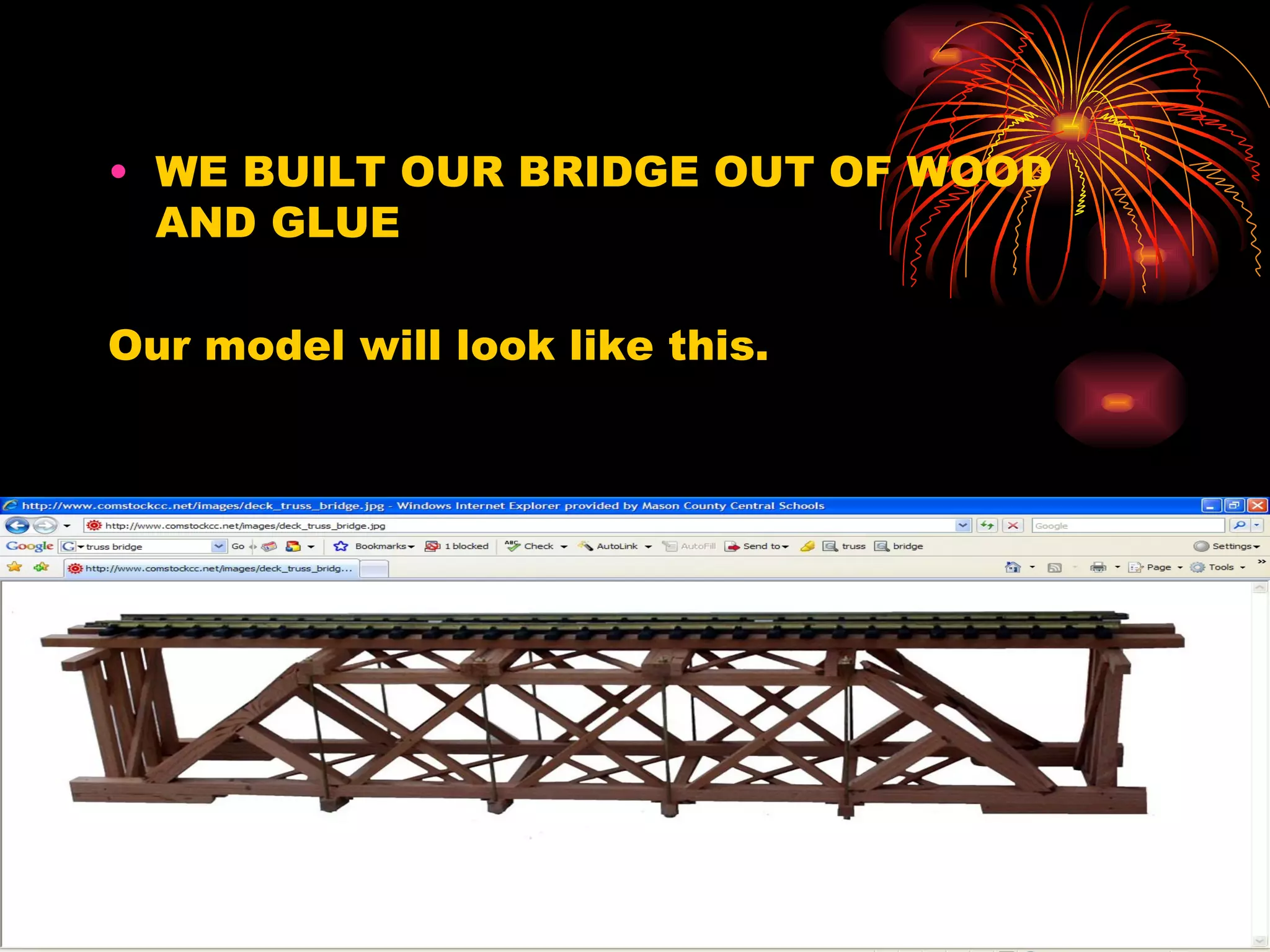 • WE BUILT OUR BRIDGE OUT OF WOOD AND GLUE

Our model will look like this.

http://www.comstockcc.net/images/deck_truss_bridge.jpg - Windows Internet Explorer provided by Mason County Central Schools

http://www.comstockcc.net/images/deck_truss_bridge.jpg

Google

Google truss bridge Go Bookmarks 1 blocked Check AutoLink AutoFill Send to truss bridge Settings

http://www.comstockcc.net/images/deck_truss_bridg...

Page Tools